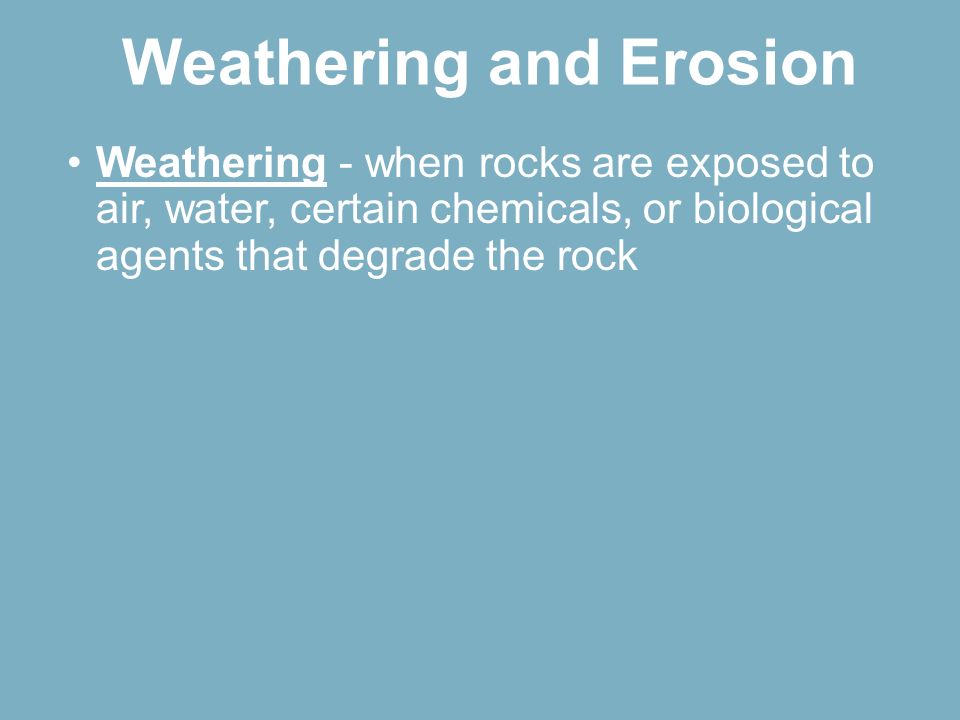 Weathering and Erosion

• Weathering - when rocks are exposed to air, water, certain chemicals, or biological agents that degrade the rock